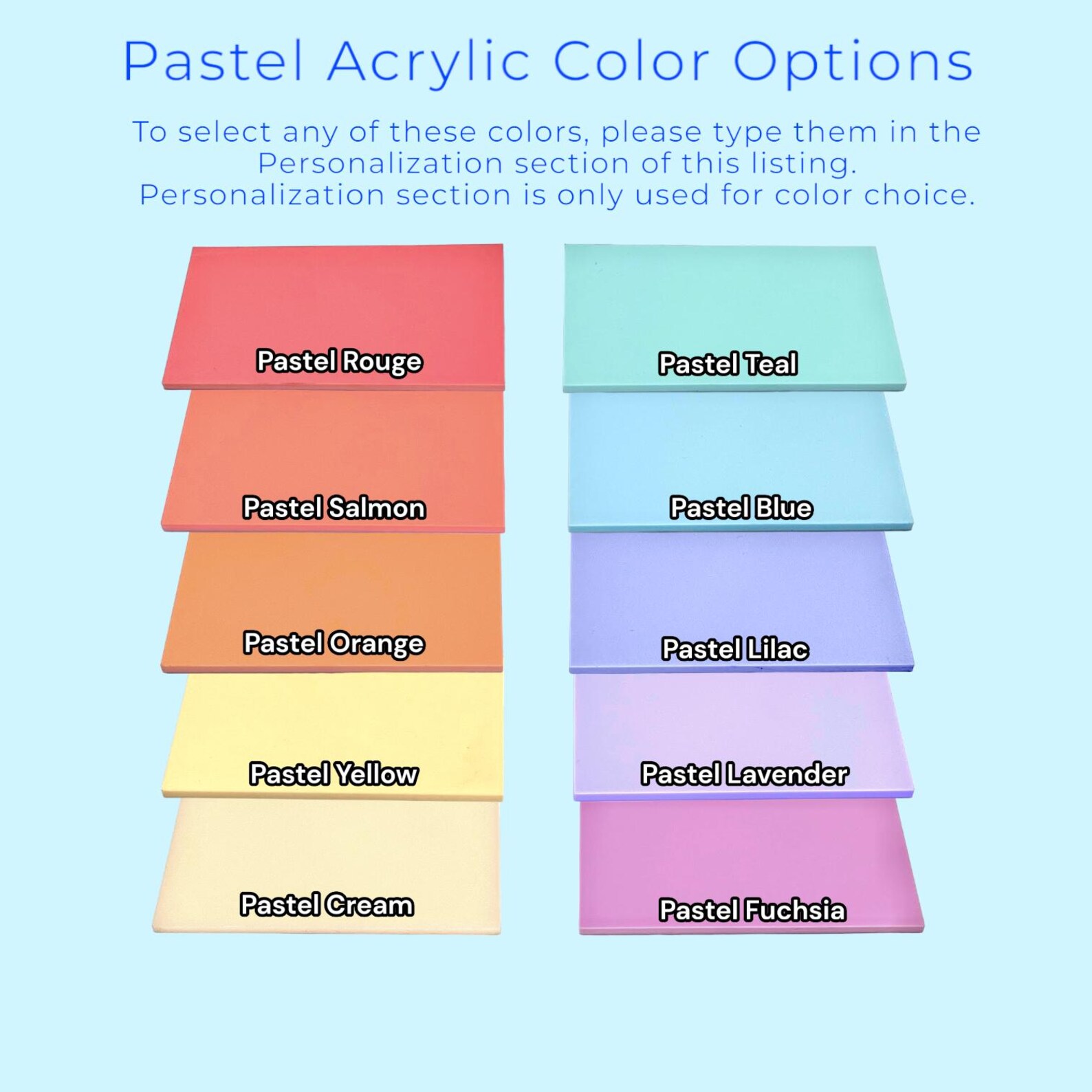 Pastel Acrylic Color Options

To select any of these colors, please type them in the Personalization section of this listing. Personalization section is only used for color choice.

Pastel Rouge

Pastel Salmon

Pastel Orange

Pastel Yellow

Pastel Cream

Pastel Teal

Pastel Blue

Pastel Lilac

Pastel Lavender

Pastel Fuchsia